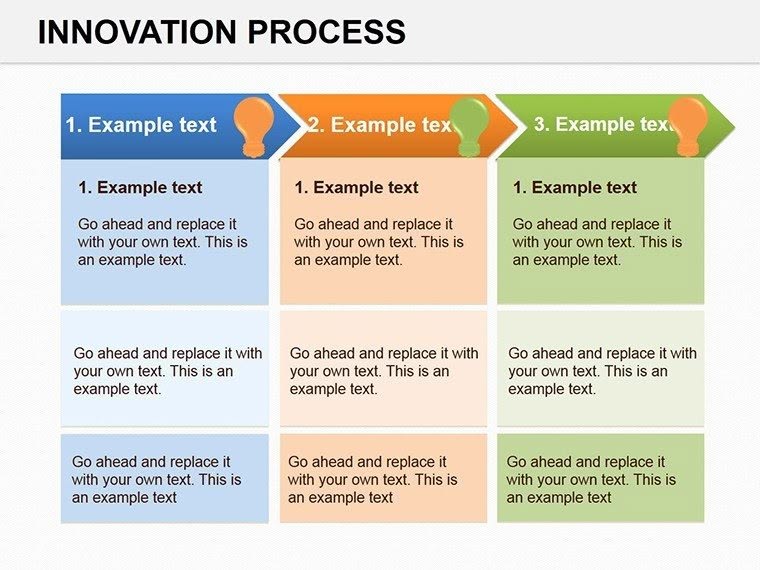 INNOVATION PROCESS

1. Example text

1. Example text

Go ahead and replace it with your own text. This is an example text.

Go ahead and replace it with your own text. This is an example text.

Go ahead and replace it with your own text. This is an example text

2. Example tex

1. Example text

Go ahead and replace it with your own text. This is an example text.

Go ahead and replace it with your own text. This is an example text.

Go ahead and replace it with your own text. This is an example text

3. Example tex

1. Example text

Go ahead and replace it with your own text. This is an example text.

Go ahead and replace it with your own text. This is an example text.

Go ahead and replace it with your own text. This is an example text